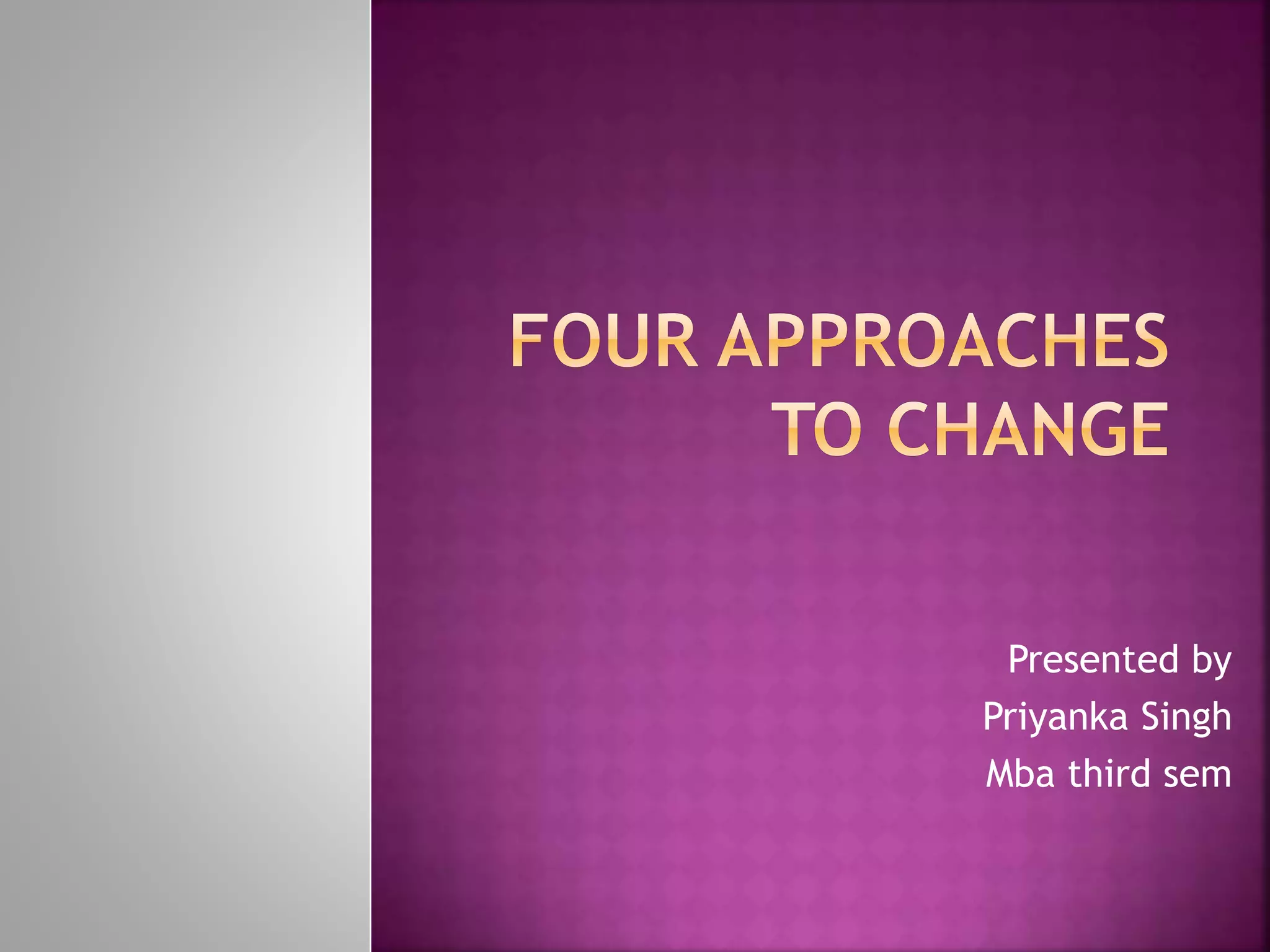 FOUR APPROACHES TO CHANGE

Presented by
Priyanka Singh
Mba third sem